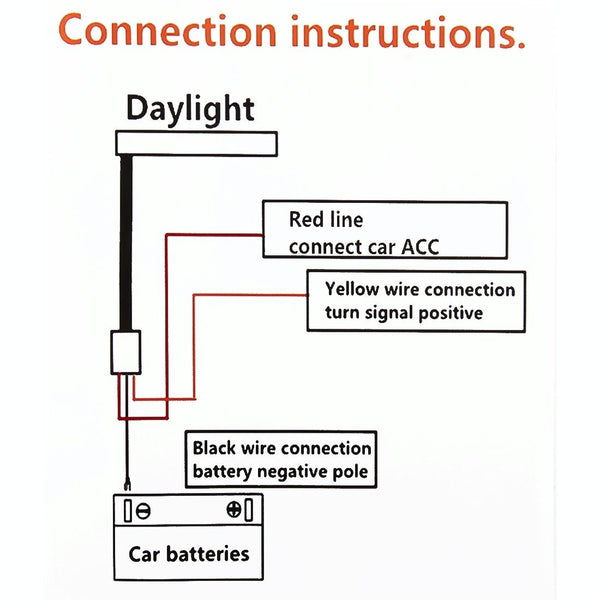 Connection instructions.

Daylight

Red line
connect car ACC

Yellow wire connection
turn signal positive

Black wire connection
battery negative pole

⊖ ⊕

Car batteries